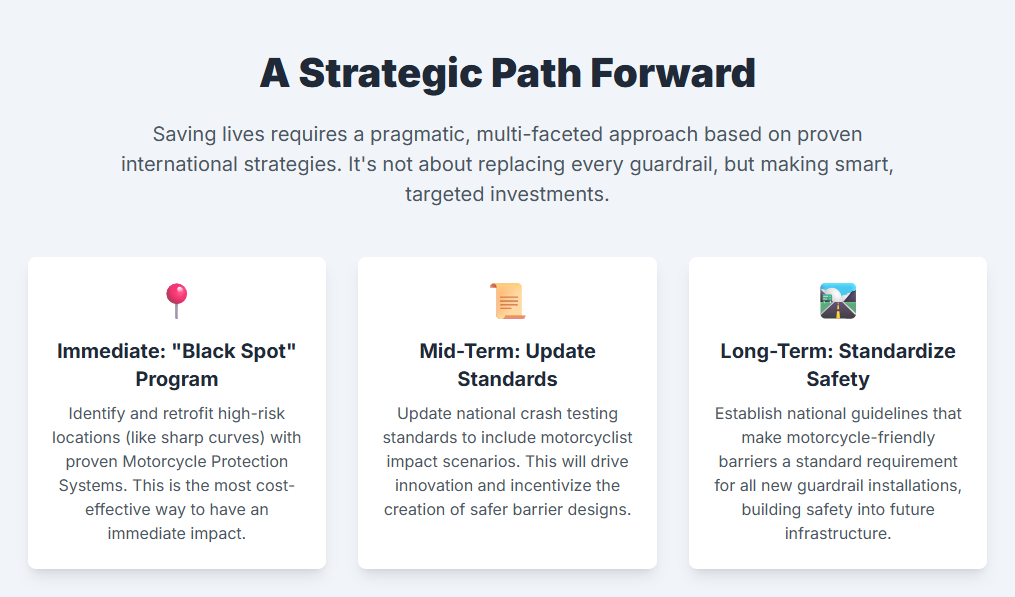 A Strategic Path Forward

Saving lives requires a pragmatic, multi-faceted approach based on proven international strategies. It's not about replacing every guardrail, but making smart, targeted investments.

Immediate: "Black Spot" Program

Identify and retrofit high-risk locations (like sharp curves) with proven Motorcycle Protection Systems. This is the most cost-effective way to have an immediate impact.

Mid-Term: Update Standards

Update national crash testing standards to include motorcyclist impact scenarios. This will drive innovation and incentivize the creation of safer barrier designs.

Long-Term: Standardize Safety

Establish national guidelines that make motorcycle-friendly barriers a standard requirement for all new guardrail installations, building safety into future infrastructure.